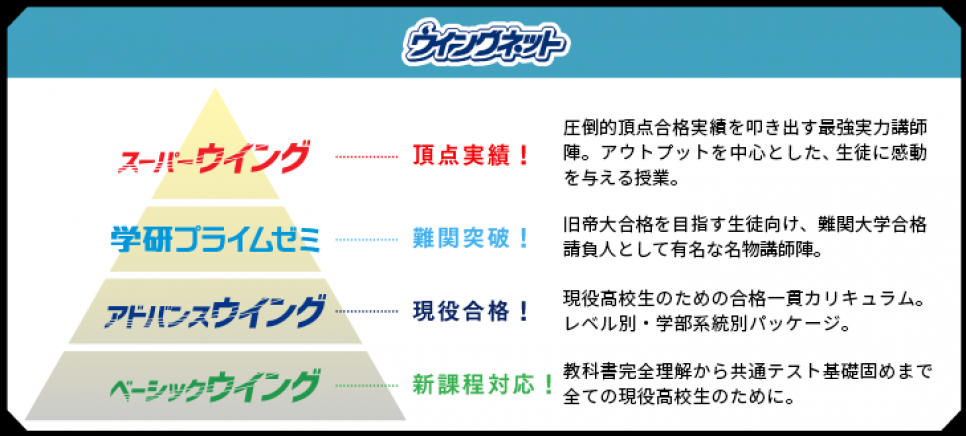 ウイングネット

スーパーウイング　頂点実績！　圧倒的頂点合格実績を叩き出す最強実力講師陣。アウトプットを中心とした、生徒に感動を与える授業。

学研プライムゼミ　難関突破！　旧帝大合格を目指す生徒向け、難関大学合格請負人として有名な名物講師陣。

アドバンスウイング　現役合格！　現役高校生のための合格一貫カリキュラム。レベル別・学部系統別パッケージ。

ベーシックウイング　新課程対応！　教科書完全理解から共通テスト基礎固めまで全ての現役高校生のために。